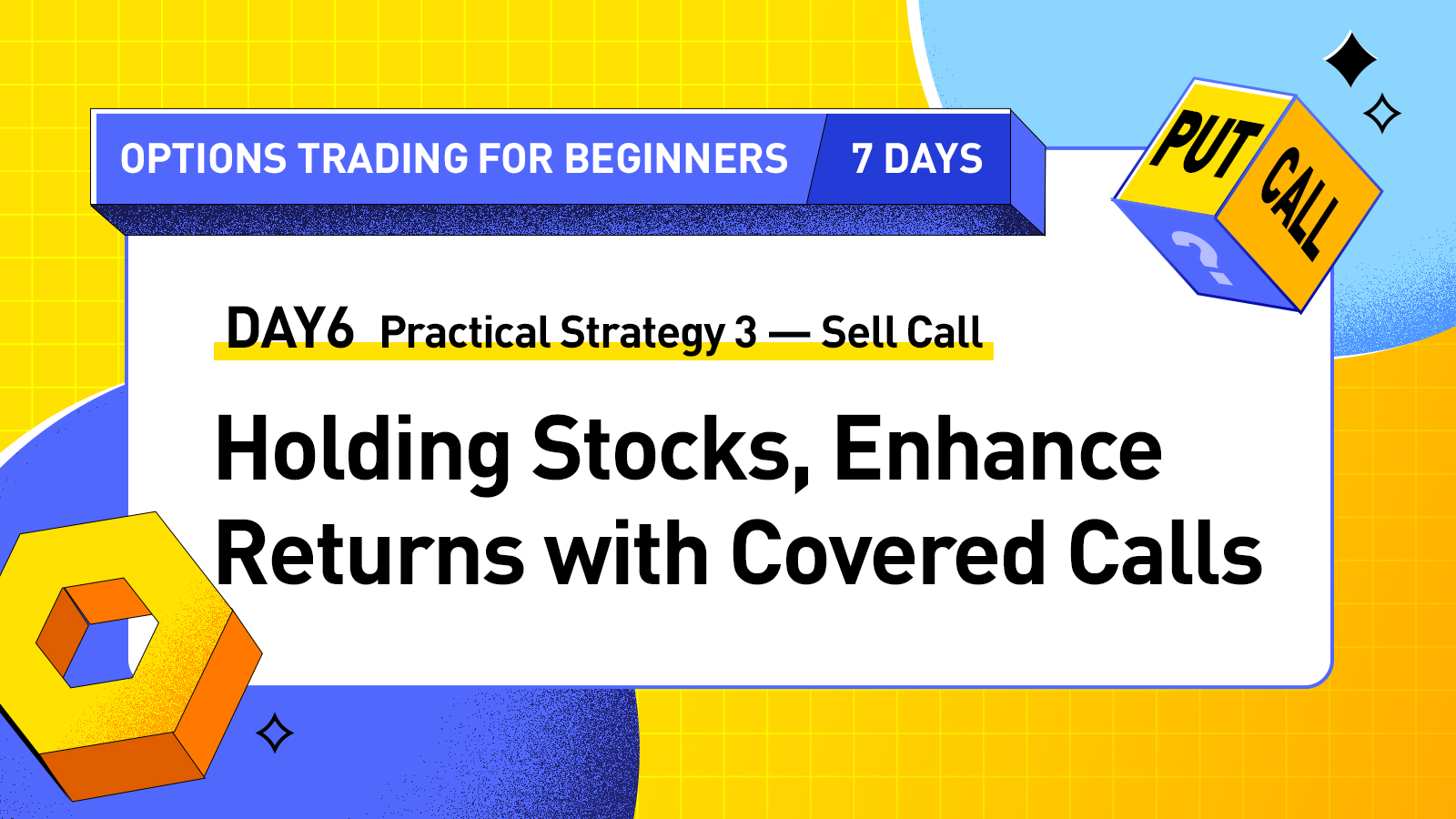 OPTIONS TRADING FOR BEGINNERS 7 DAYS

PUT CALL ?

DAY6 Practical Strategy 3 — Sell Call

Holding Stocks, Enhance Returns with Covered Calls